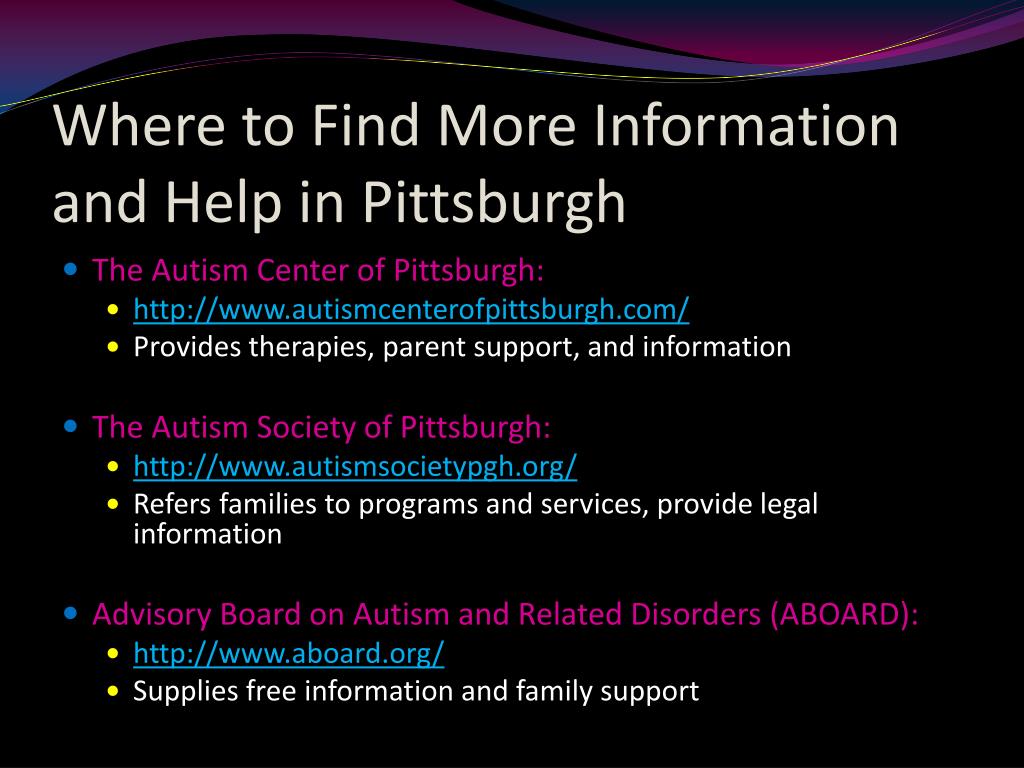 Where to Find More Information and Help in Pittsburgh

- The Autism Center of Pittsburgh:
  - http://www.autismcenterofpittsburgh.com/
  - Provides therapies, parent support, and information

- The Autism Society of Pittsburgh:
  - http://www.autismsocietypgh.org/
  - Refers families to programs and services, provide legal information

- Advisory Board on Autism and Related Disorders (ABOARD):
  - http://www.aboard.org/
  - Supplies free information and family support